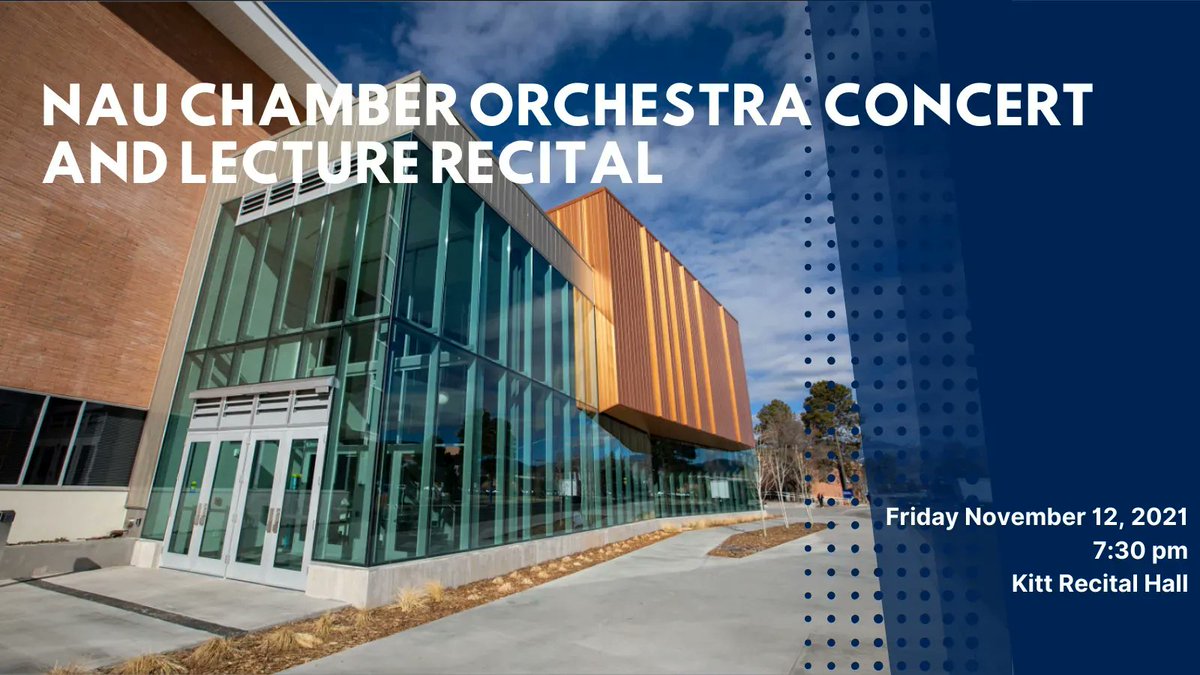 NAU CHAMBER ORCHESTRA CONCERT AND LECTURE RECITAL

Friday November 12, 2021
7:30 pm
Kitt Recital Hall